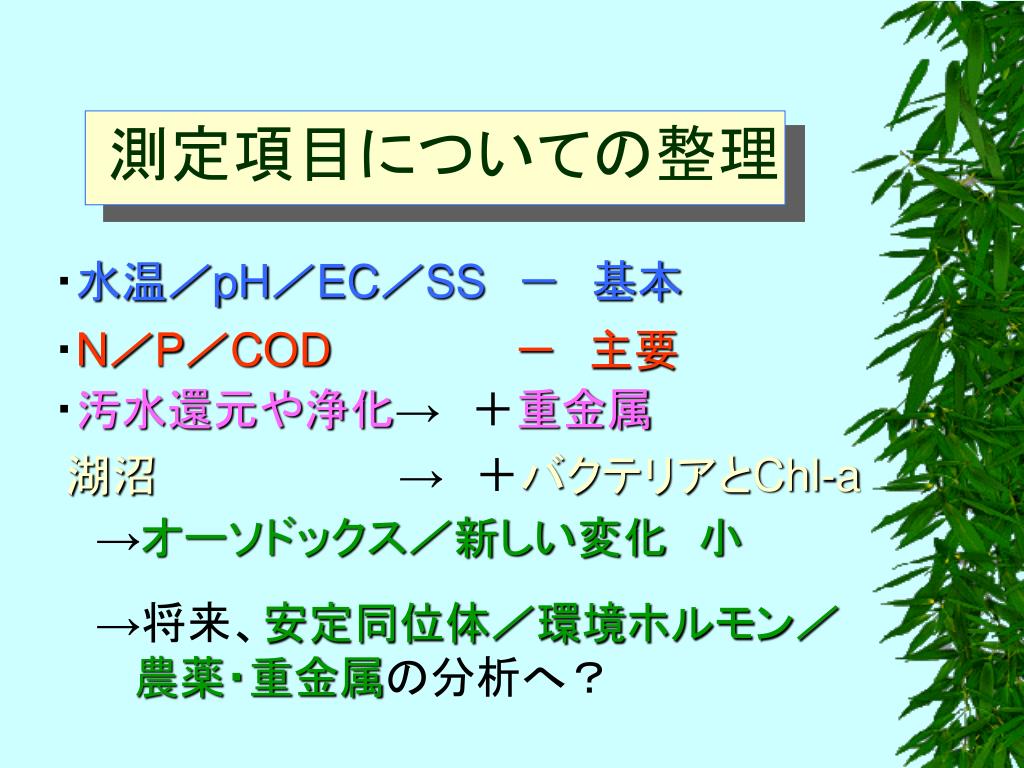 測定項目についての整理

･水温／pH／EC／SS　－　基本

･N／P／COD　　　　－　主要

･汚水還元や浄化→　＋重金属

湖沼　　　　　→　＋バクテリアとChl-a

→オーソドックス／新しい変化　小

→将来、安定同位体／環境ホルモン／農薬･重金属の分析へ？